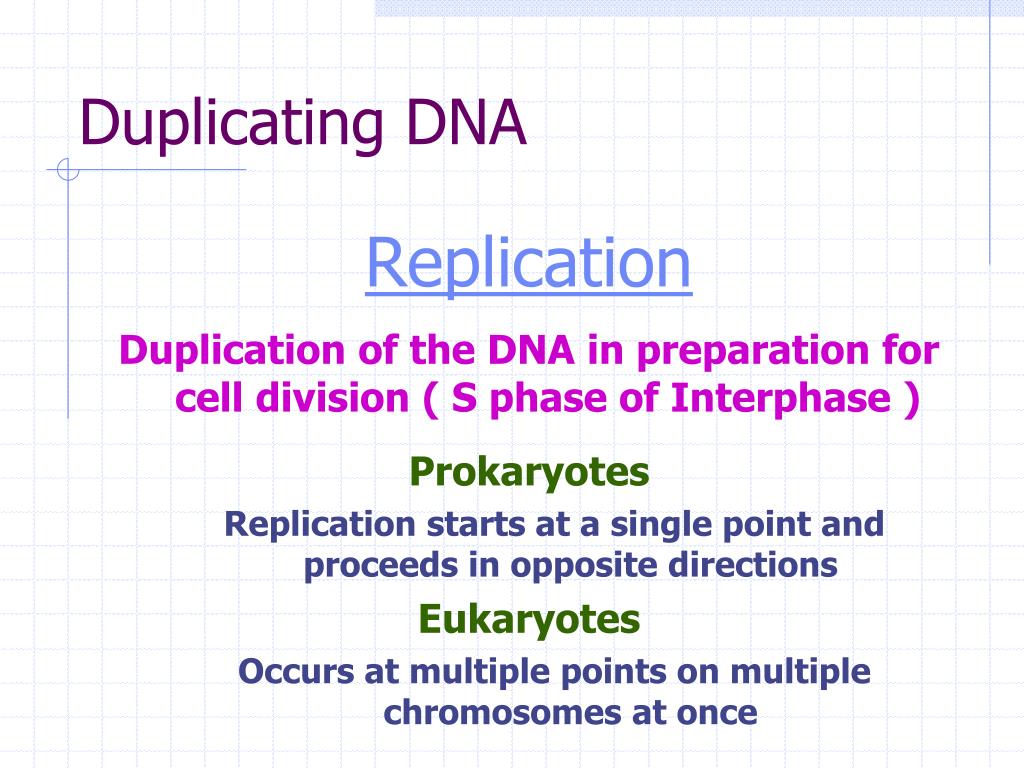 Duplicating DNA

Replication

Duplication of the DNA in preparation for cell division ( S phase of Interphase )

Prokaryotes

Replication starts at a single point and proceeds in opposite directions

Eukaryotes

Occurs at multiple points on multiple chromosomes at once